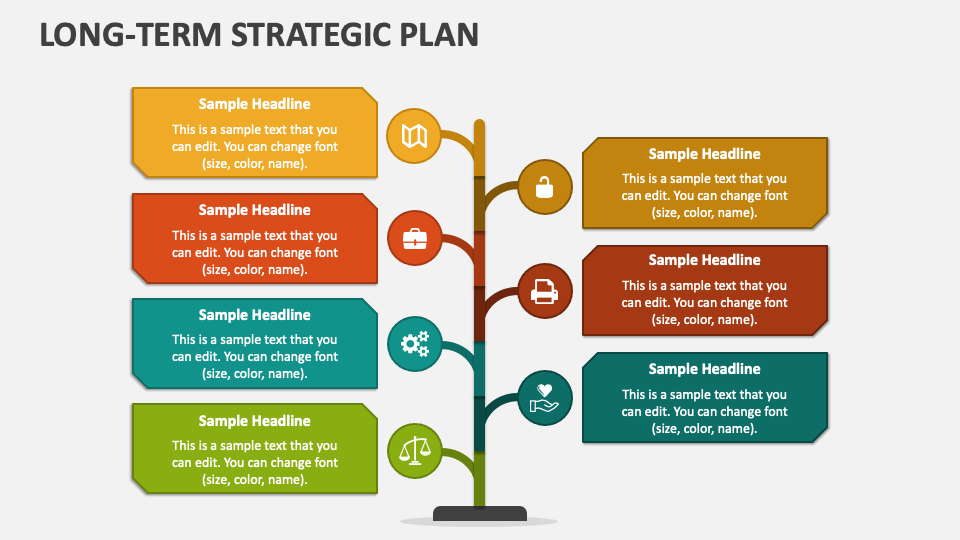 LONG-TERM STRATEGIC PLAN

Sample Headline
This is a sample text that you can edit. You can change font (size, color, name).

Sample Headline
This is a sample text that you can edit. You can change font (size, color, name).

Sample Headline
This is a sample text that you can edit. You can change font (size, color, name).

Sample Headline
This is a sample text that you can edit. You can change font (size, color, name).

Sample Headline
This is a sample text that you can edit. You can change font (size, color, name).

Sample Headline
This is a sample text that you can edit. You can change font (size, color, name).

Sample Headline
This is a sample text that you can edit. You can change font (size, color, name).